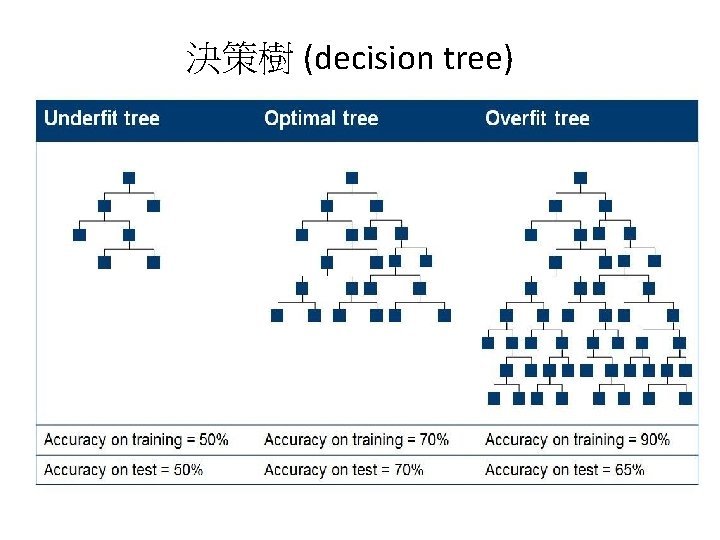 決策樹 (decision tree)

| Underfit tree | Optimal tree | Overfit tree |
|---|---|---|
| Accuracy on training = 50% | Accuracy on training = 70% | Accuracy on training = 90% |
| Accuracy on test = 50% | Accuracy on test = 70% | Accuracy on test = 65% |